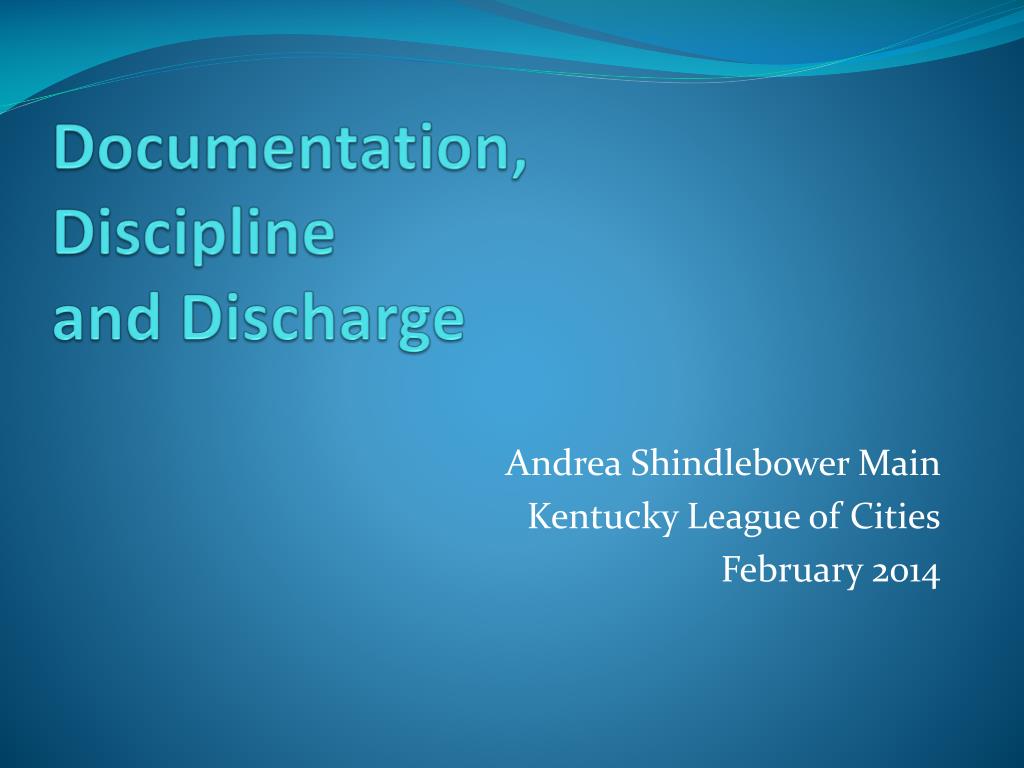 Documentation, Discipline and Discharge

Andrea Shindlebower Main
Kentucky League of Cities
February 2014